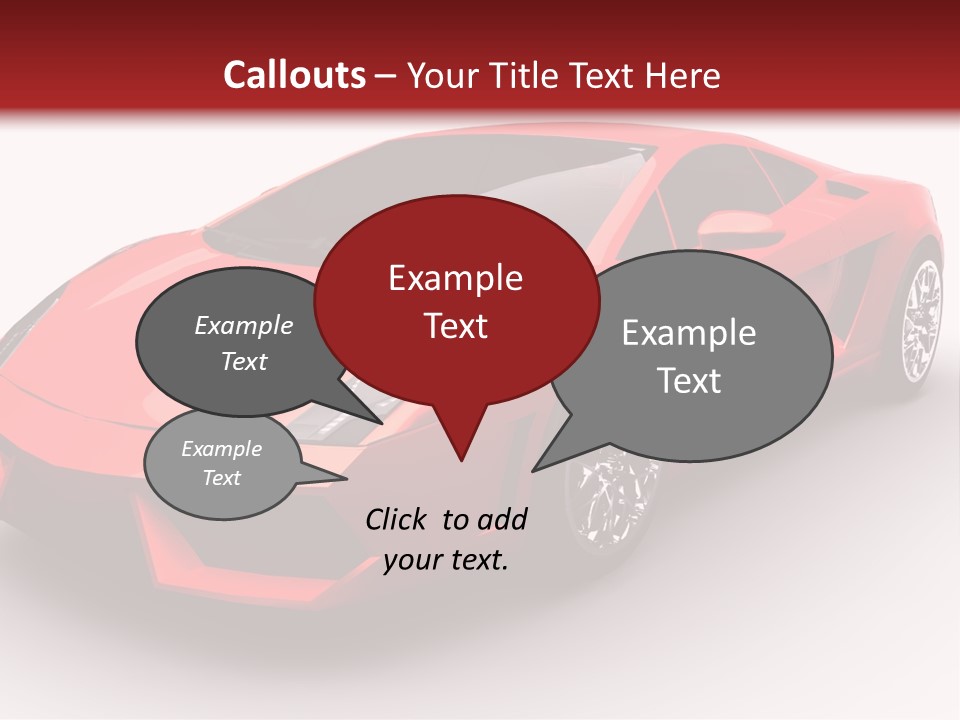 Callouts – Your Title Text Here

Example Text

Example Text

Example Text

Example Text

Click to add your text.